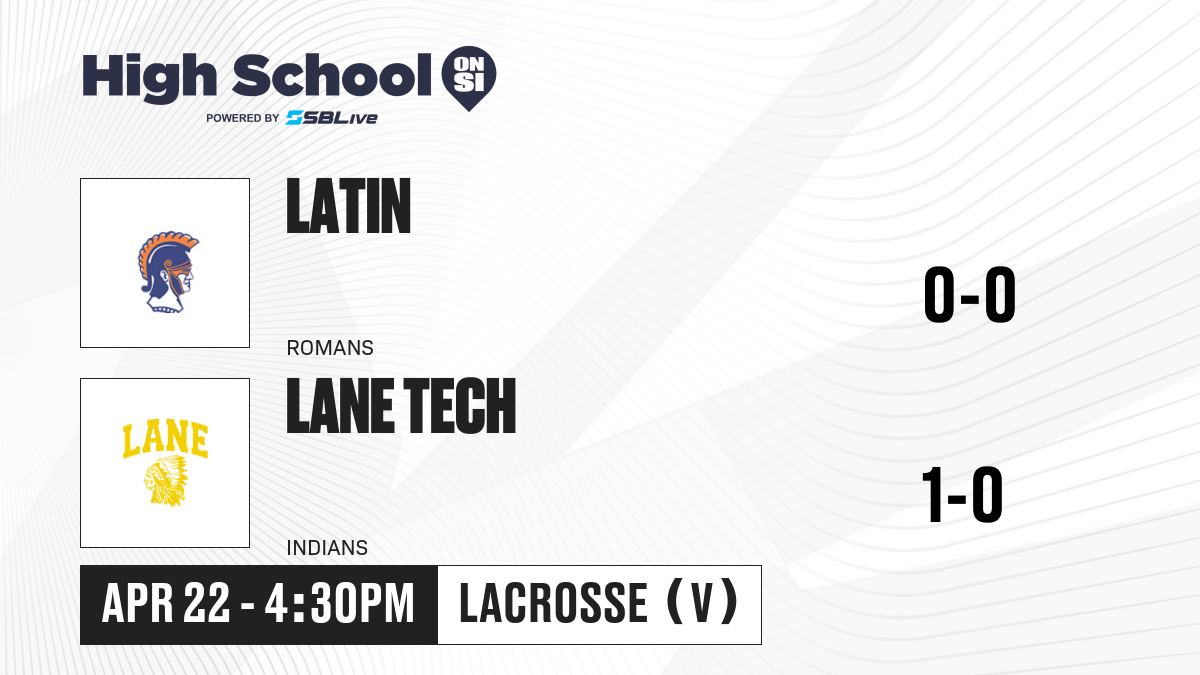 High School ON SI
POWERED BY SBLive

LATIN

ROMANS

0-0

LANE

LANE TECH

INDIANS

1-0

APR 22 - 4:30PM

LACROSSE (V)